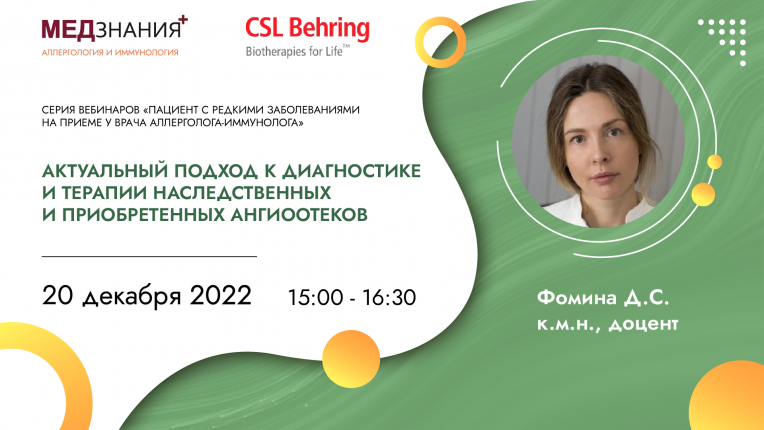 МЕДЗНАНИЯ+
АЛЛЕРГОЛОГИЯ И ИММУНОЛОГИЯ

CSL Behring
Biotherapies for Life™

СЕРИЯ ВЕБИНАРОВ «ПАЦИЕНТ С РЕДКИМИ ЗАБОЛЕВАНИЯМИ НА ПРИЕМЕ У ВРАЧА АЛЛЕРГОЛОГА-ИММУНОЛОГА»

АКТУАЛЬНЫЙ ПОДХОД К ДИАГНОСТИКЕ И ТЕРАПИИ НАСЛЕДСТВЕННЫХ И ПРИОБРЕТЕННЫХ АНГИООТЕКОВ

20 декабря 2022 15:00 - 16:30

Фомина Д.С.
к.м.н., доцент